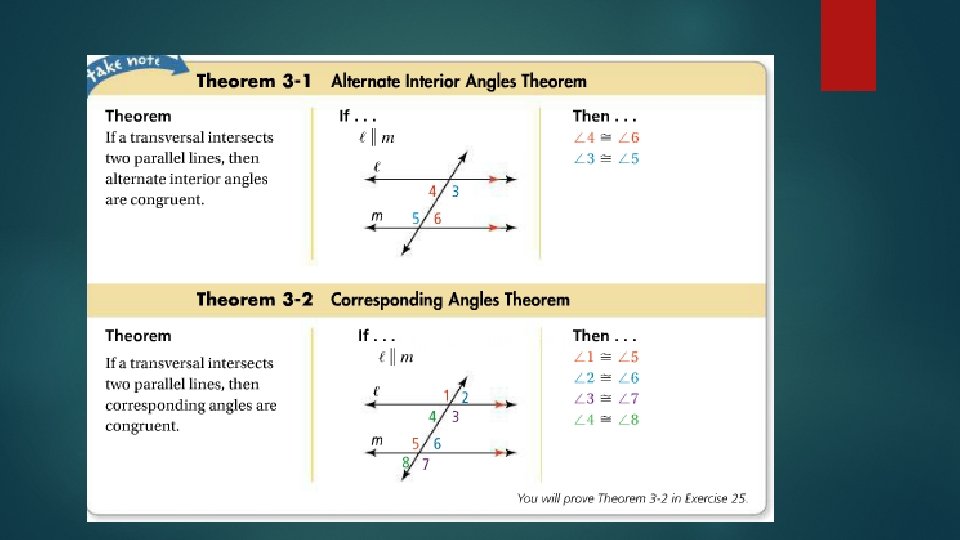 take note

Theorem 3-1 Alternate Interior Angles Theorem

Theorem
If a transversal intersects two parallel lines, then alternate interior angles are congruent.

If . . .
$\ell \parallel m$

$\ell$
4 3
$m$
5 6

Then . . .
$\angle 4 \cong \angle 6$
$\angle 3 \cong \angle 5$

Theorem 3-2 Corresponding Angles Theorem

Theorem
If a transversal intersects two parallel lines, then corresponding angles are congruent.

If . . .
$\ell \parallel m$

$\ell$
1 2
4 3
$m$
5 6
8 7

Then . . .
$\angle 1 \cong \angle 5$
$\angle 2 \cong \angle 6$
$\angle 3 \cong \angle 7$
$\angle 4 \cong \angle 8$

You will prove Theorem 3-2 in Exercise 25.